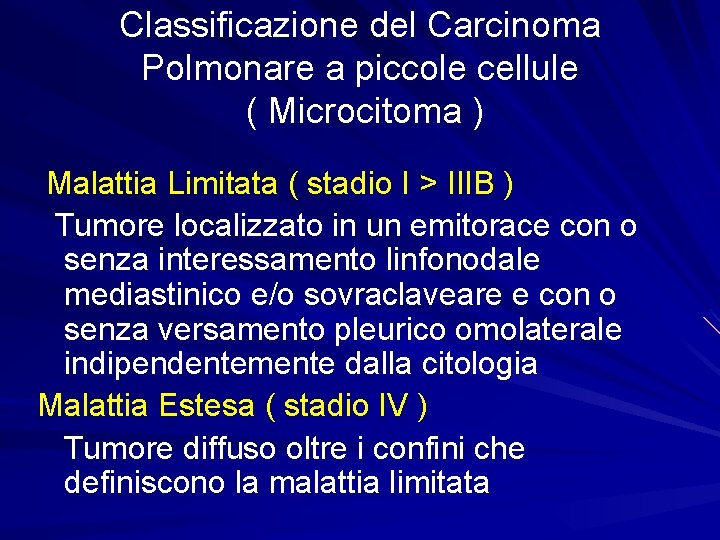 Classificazione del Carcinoma Polmonare a piccole cellule ( Microcitoma )

Malattia Limitata ( stadio I > IIIB )

Tumore localizzato in un emitorace con o senza interessamento linfonodale mediastinico e/o sovraclaveare e con o senza versamento pleurico omolaterale indipendentemente dalla citologia

Malattia Estesa ( stadio IV )

Tumore diffuso oltre i confini che definiscono la malattia limitata